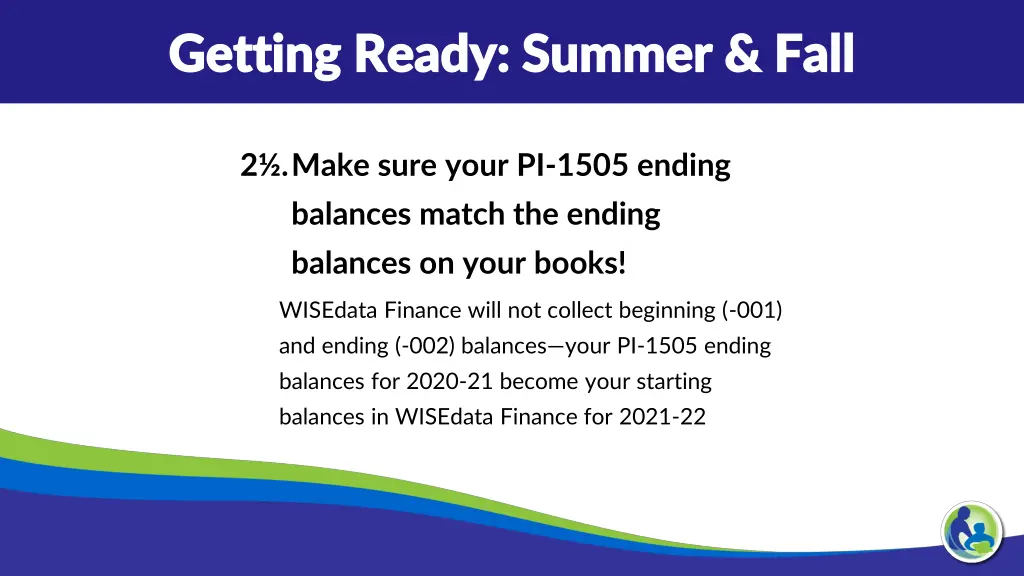 Getting Ready: Summer & Fall

2½. Make sure your PI-1505 ending balances match the ending balances on your books!

WISEdata Finance will not collect beginning (-001) and ending (-002) balances—your PI-1505 ending balances for 2020-21 become your starting balances in WISEdata Finance for 2021-22